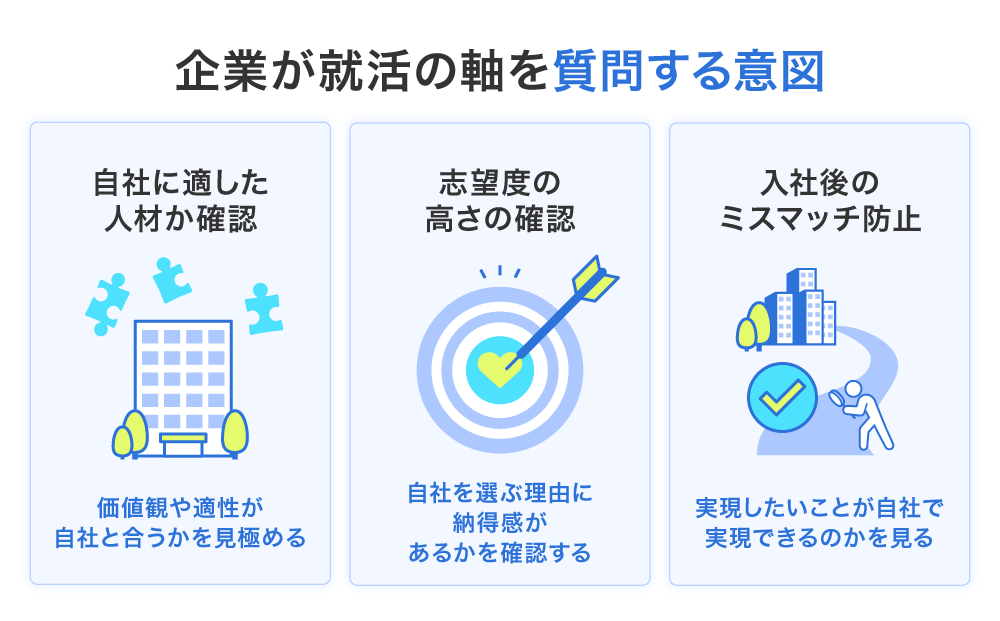 企業が就活の軸を質問する意図

自社に適した人材か確認

価値観や適性が自社と合うかを見極める

志望度の高さの確認

自社を選ぶ理由に納得感があるかを確認する

入社後のミスマッチ防止

実現したいことが自社で実現できるのかを見る